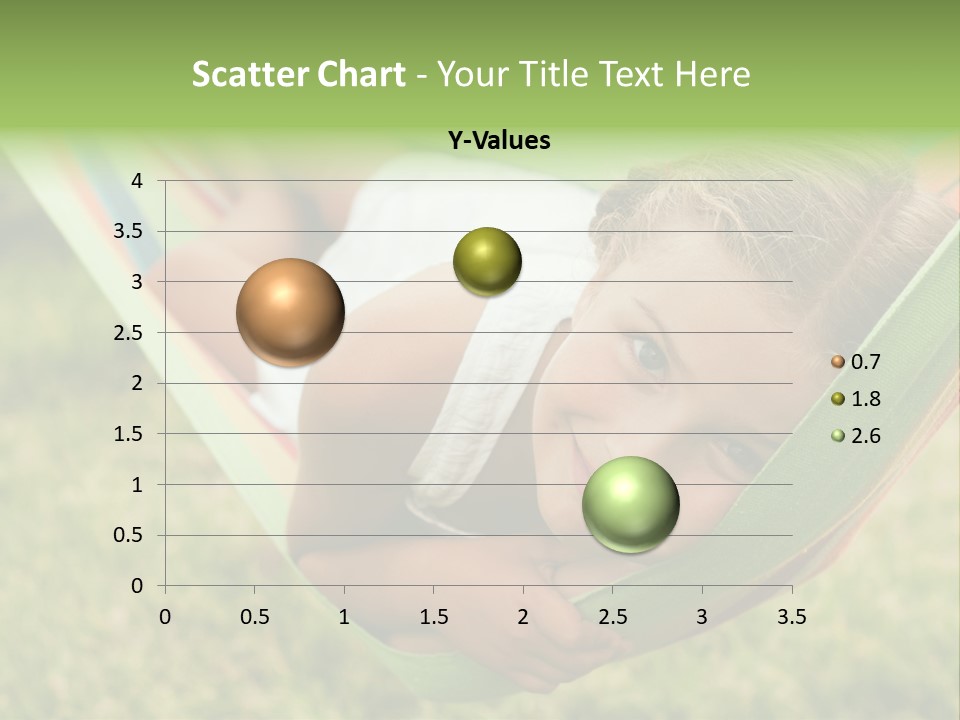 Scatter Chart - Your Title Text Here

Y-Values

4
3.5
3
2.5
2
1.5
1
0.5
0

0 0.5 1 1.5 2 2.5 3 3.5

0.7
1.8
2.6